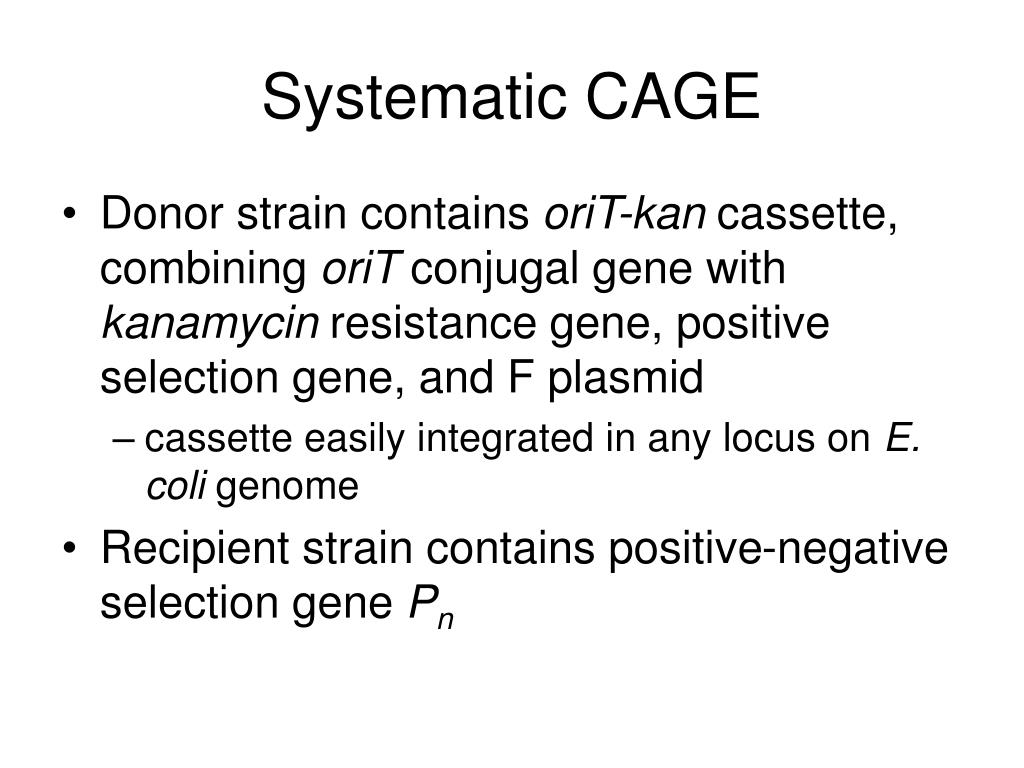 Systematic CAGE

• Donor strain contains oriT-kan cassette, combining oriT conjugal gene with kanamycin resistance gene, positive selection gene, and F plasmid

– cassette easily integrated in any locus on E. coli genome

• Recipient strain contains positive-negative selection gene $P_n$